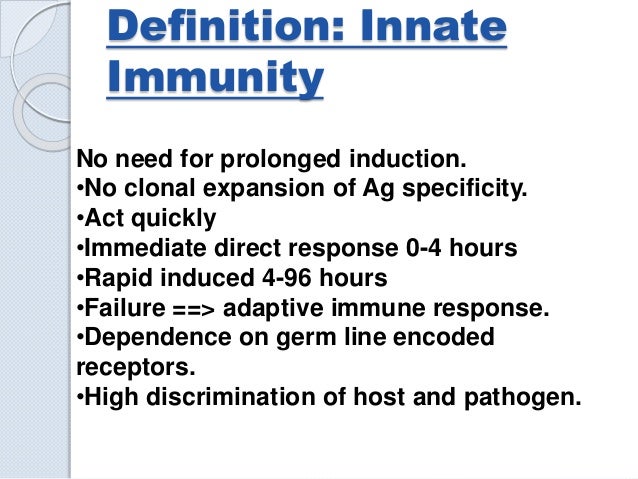 Definition: Innate Immunity

No need for prolonged induction.
•No clonal expansion of Ag specificity.
•Act quickly
•Immediate direct response 0-4 hours
•Rapid induced 4-96 hours
•Failure ==> adaptive immune response.
•Dependence on germ line encoded receptors.
•High discrimination of host and pathogen.